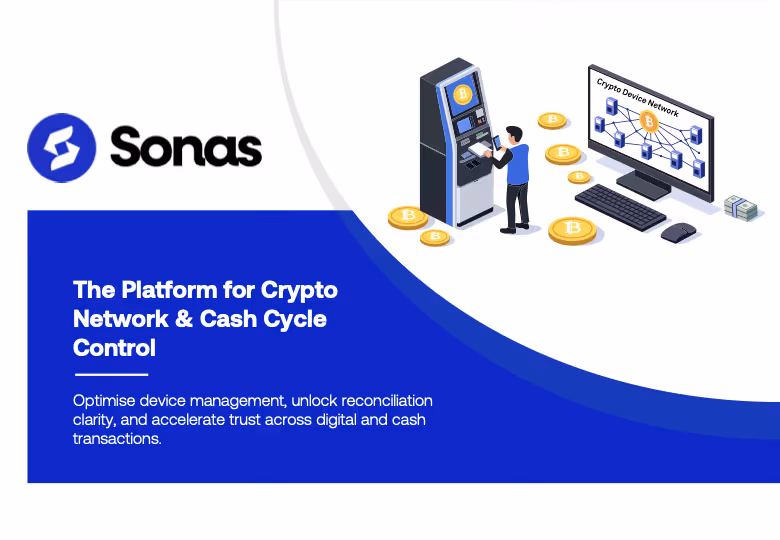 Sonas

Crypto Device Network

The Platform for Crypto Network & Cash Cycle Control

Optimise device management, unlock reconciliation clarity, and accelerate trust across digital and cash transactions.